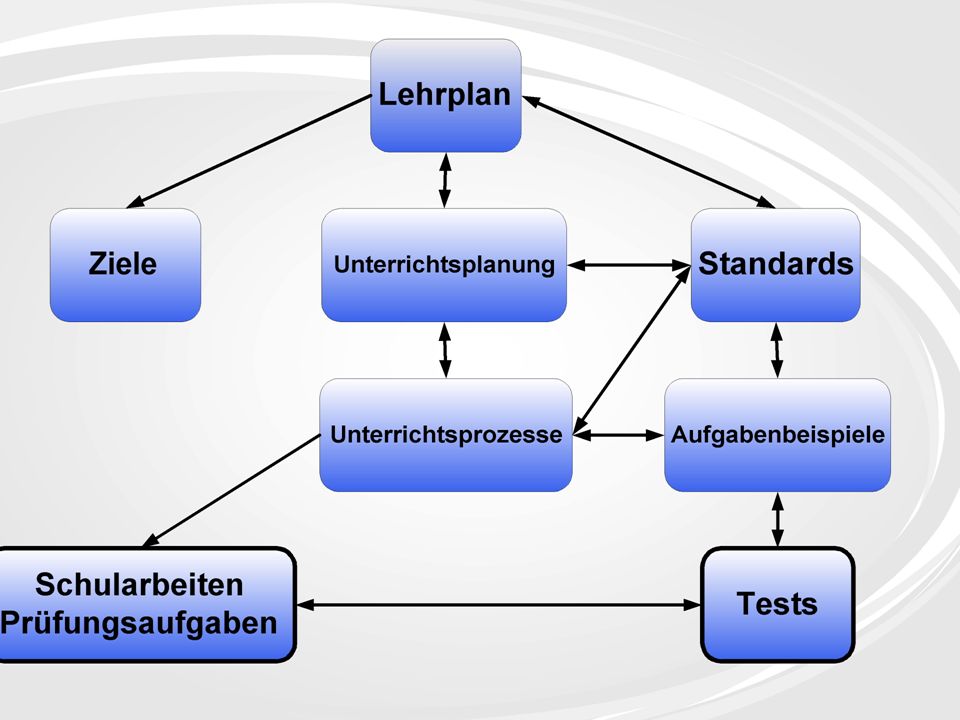 Lehrplan

Ziele

Unterrichtsplanung

Standards

Unterrichtsprozesse

Aufgabenbeispiele

Schularbeiten
Prüfungsaufgaben

Tests